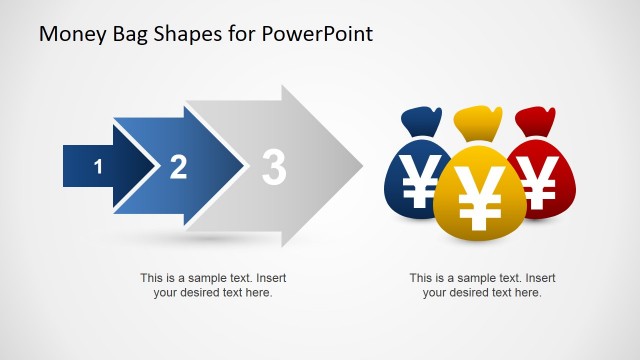 Money Bag Shapes for PowerPoint

1

2

3

¥

¥

¥

This is a sample text. Insert your desired text here.

This is a sample text. Insert your desired text here.